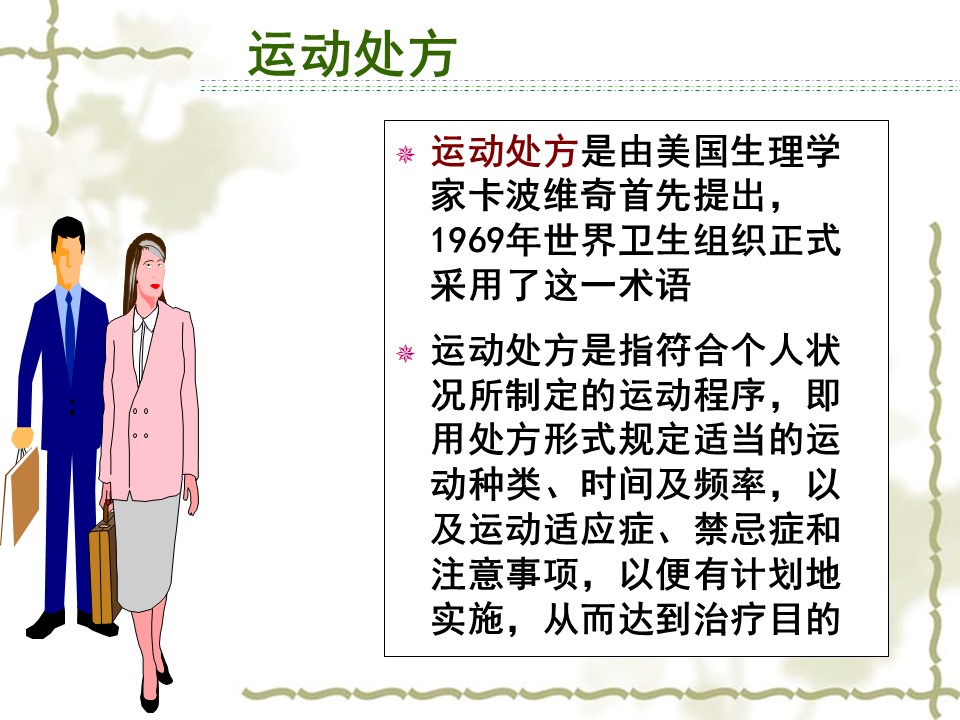 运动处方

运动处方是由美国生理学家卡波维奇首先提出，1969年世界卫生组织正式采用了这一术语

运动处方是指符合个人状况所制定的运动程序，即用处方形式规定适当的运动种类、时间及频率，以及运动适应症、禁忌症和注意事项，以便有计划地实施，从而达到治疗目的